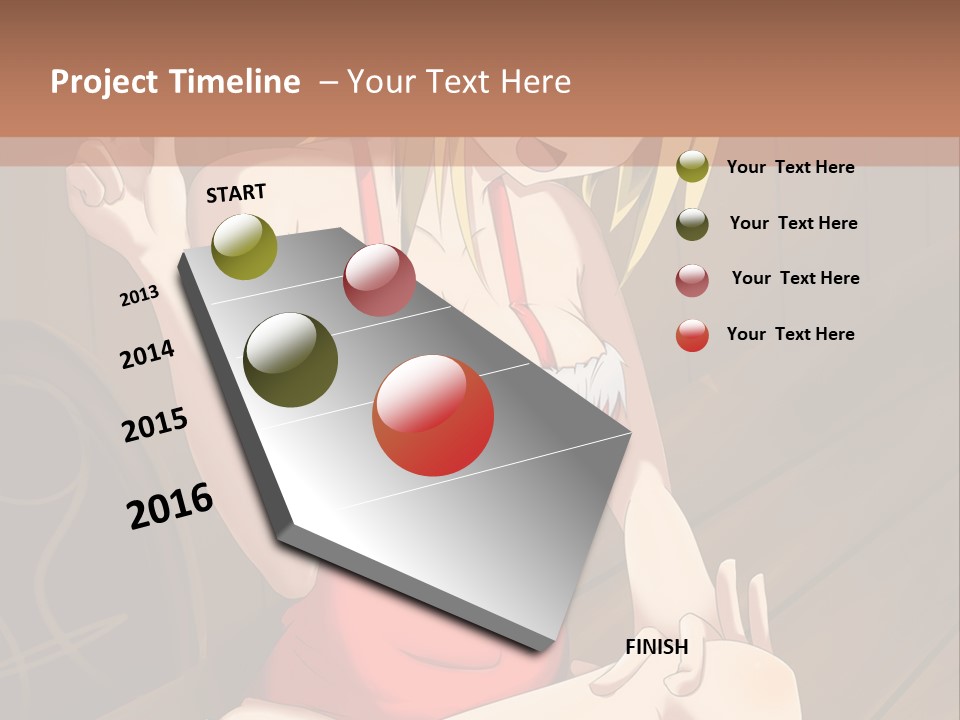 Project Timeline – Your Text Here

START

2013

2014

2015

2016

FINISH

Your Text Here

Your Text Here

Your Text Here

Your Text Here